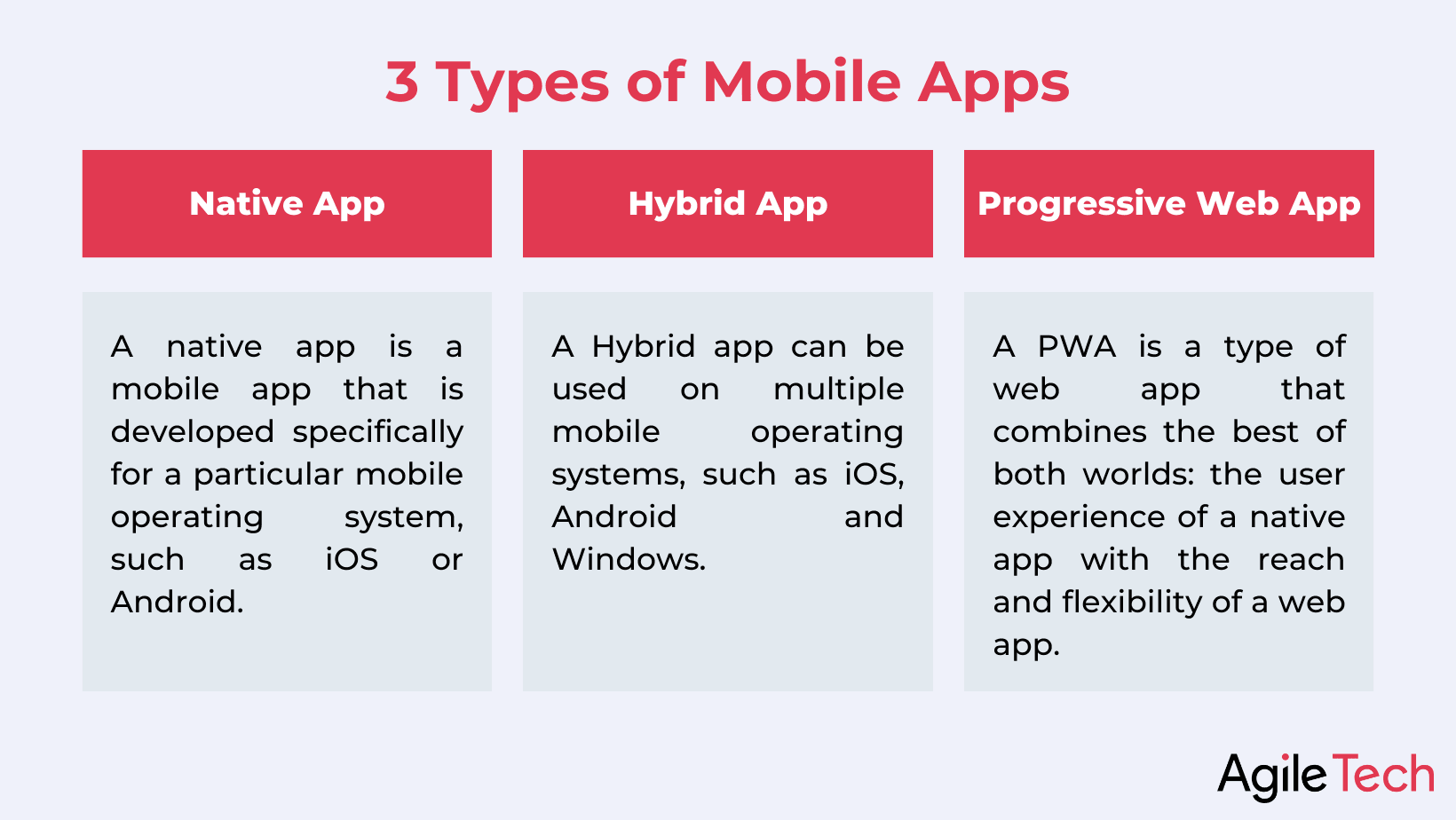 3 Types of Mobile Apps

Native App

A native app is a mobile app that is developed specifically for a particular mobile operating system, such as iOS or Android.

Hybrid App

A Hybrid app can be used on multiple mobile operating systems, such as iOS, Android and Windows.

Progressive Web App

A PWA is a type of web app that combines the best of both worlds: the user experience of a native app with the reach and flexibility of a web app.

AgileTech